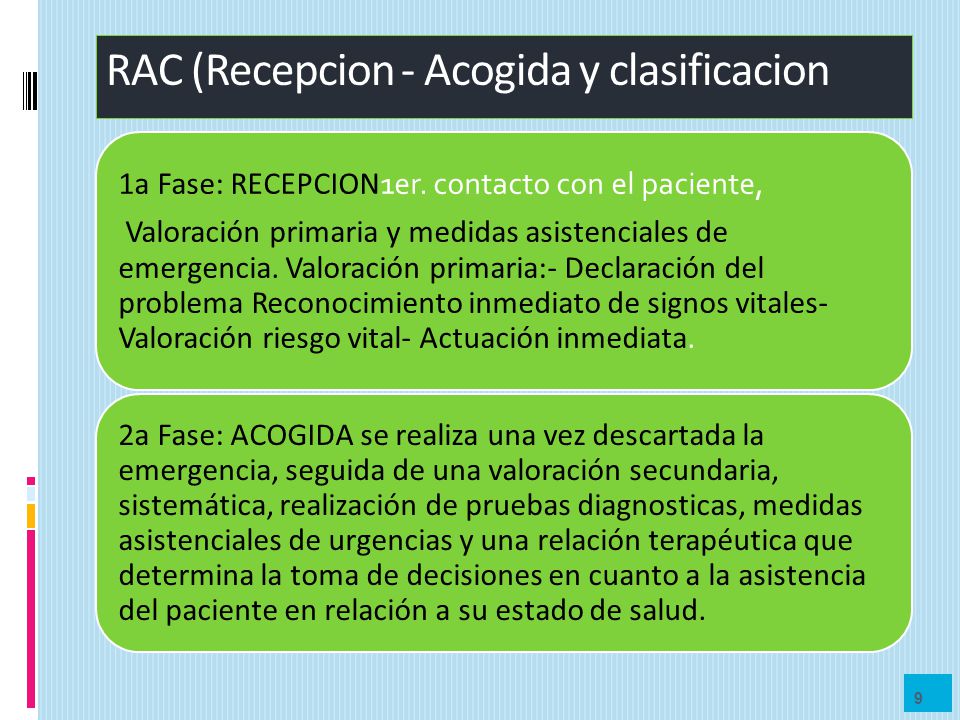 RAC (Recepcion - Acogida y clasificacion

1a Fase: RECEPCION1er. contacto con el paciente,

Valoración primaria y medidas asistenciales de emergencia. Valoración primaria:- Declaración del problema Reconocimiento inmediato de signos vitales- Valoración riesgo vital- Actuación inmediata.

2a Fase: ACOGIDA se realiza una vez descartada la emergencia, seguida de una valoración secundaria, sistemática, realización de pruebas diagnosticas, medidas asistenciales de urgencias y una relación terapéutica que determina la toma de decisiones en cuanto a la asistencia del paciente en relación a su estado de salud.

9